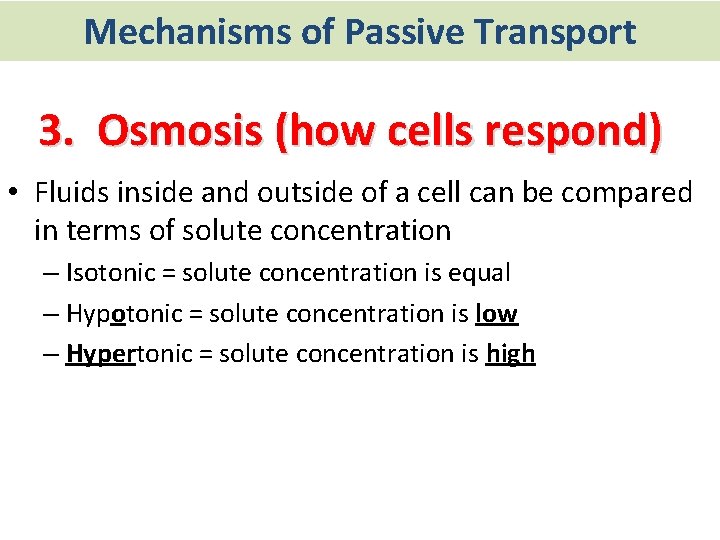 Mechanisms of Passive Transport

3. Osmosis (how cells respond)

• Fluids inside and outside of a cell can be compared in terms of solute concentration

– Isotonic = solute concentration is equal

– Hypotonic = solute concentration is low

– Hypertonic = solute concentration is high